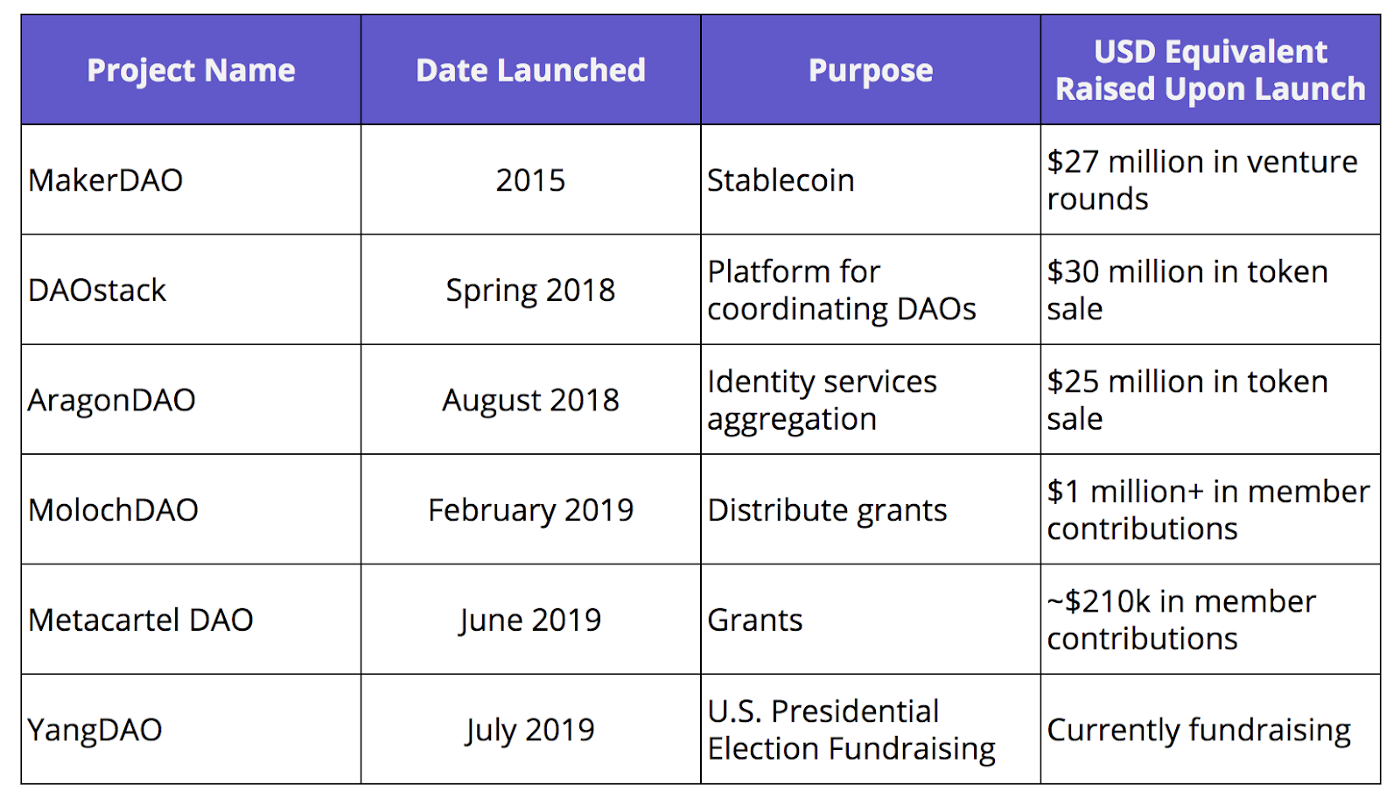 | Project Name | Date Launched | Purpose | USD Equivalent Raised Upon Launch |
|---|---|---|---|
| MakerDAO | 2015 | Stablecoin | \$27 million in venture rounds |
| DAOstack | Spring 2018 | Platform for coordinating DAOs | \$30 million in token sale |
| AragonDAO | August 2018 | Identity services aggregation | \$25 million in token sale |
| MolochDAO | February 2019 | Distribute grants | \$1 million+ in member contributions |
| Metacartel DAO | June 2019 | Grants | ~\$210k in member contributions |
| YangDAO | July 2019 | U.S. Presidential Election Fundraising | Currently fundraising |